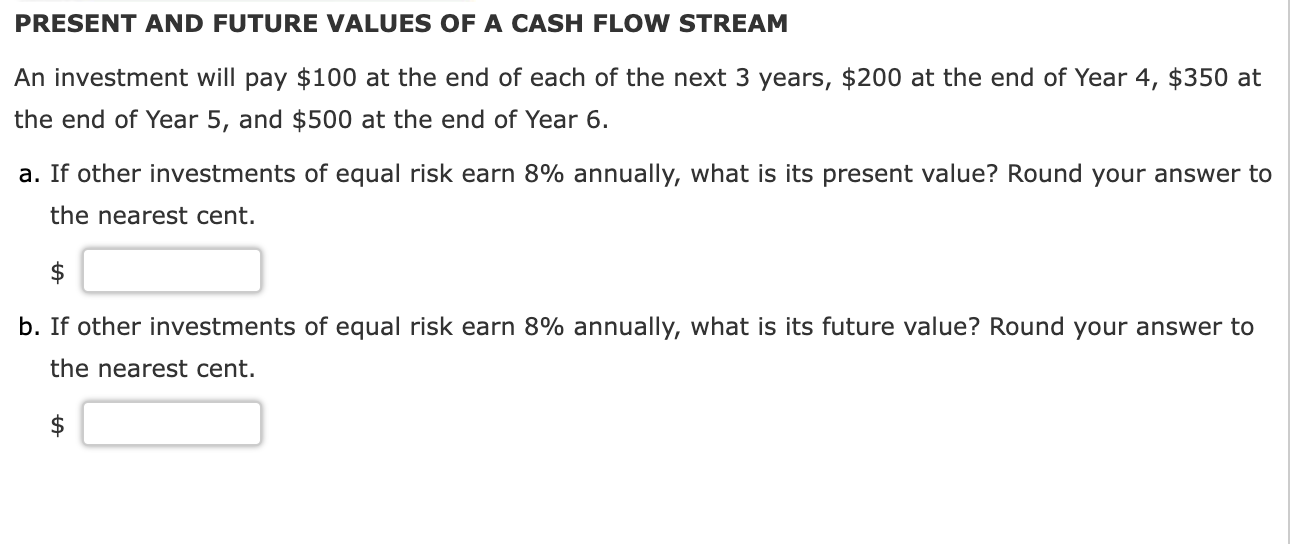 PRESENT AND FUTURE VALUES OF A CASH FLOW STREAM

An investment will pay \$100 at the end of each of the next 3 years, \$200 at the end of Year 4, \$350 at the end of Year 5, and \$500 at the end of Year 6.

a. If other investments of equal risk earn 8% annually, what is its present value? Round your answer to the nearest cent.

\$

b. If other investments of equal risk earn 8% annually, what is its future value? Round your answer to the nearest cent.

\$